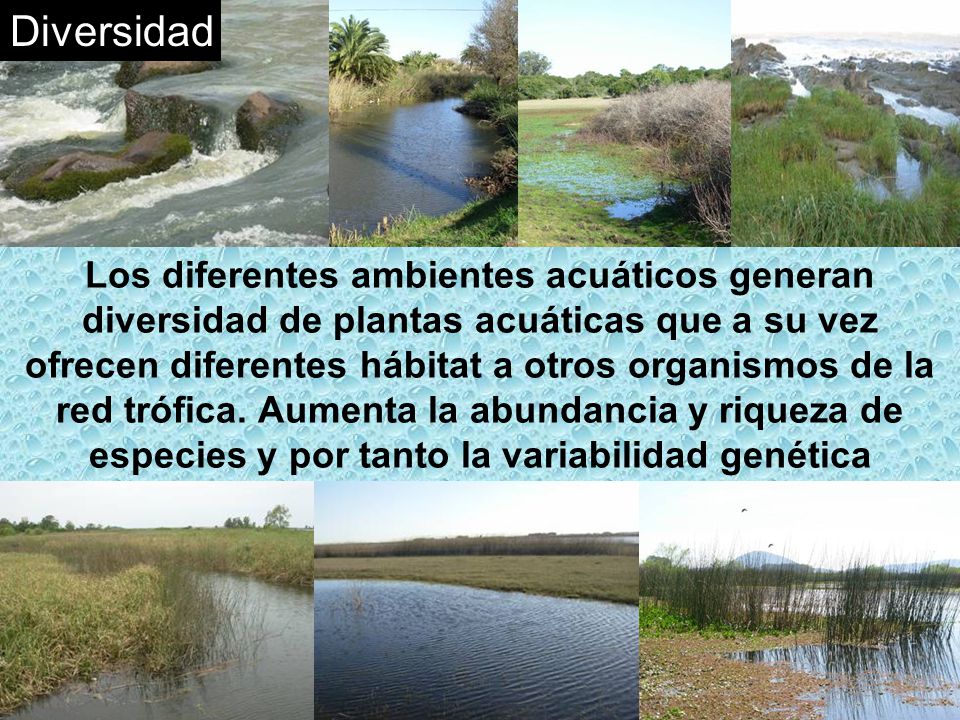 Diversidad

Los diferentes ambientes acuáticos generan diversidad de plantas acuáticas que a su vez ofrecen diferentes hábitat a otros organismos de la red trófica. Aumenta la abundancia y riqueza de especies y por tanto la variabilidad genética